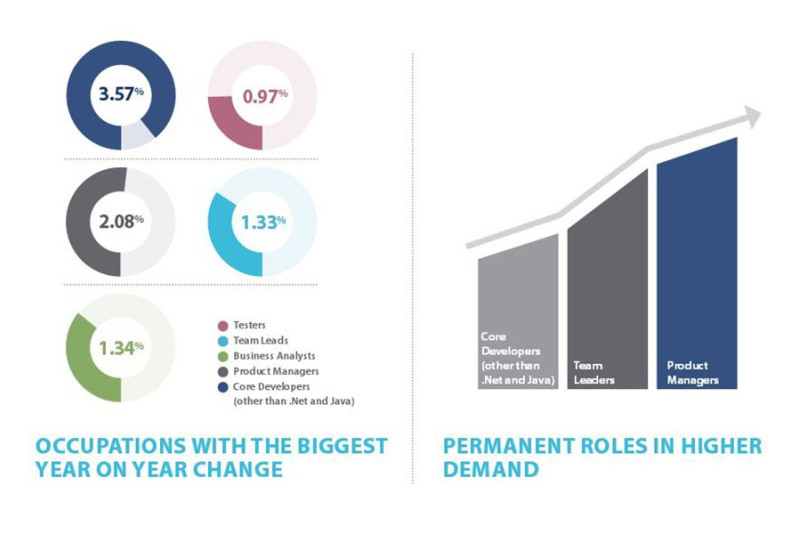 3.57%

0.97%

2.08%

1.33%

1.34%

Testers
Team Leads
Business Analysts
Product Managers
Core Developers (other than .Net and Java)

OCCUPATIONS WITH THE BIGGEST YEAR ON YEAR CHANGE

Core Developers (other than .Net and Java)

Team Leaders

Product Managers

PERMANENT ROLES IN HIGHER DEMAND